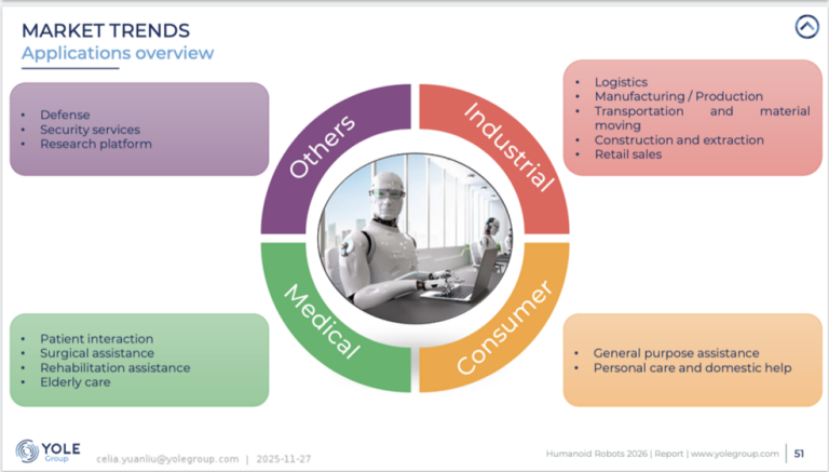 MARKET TRENDS
Applications overview

- Defense
- Security services
- Research platform

Others

Industrial

- Logistics
- Manufacturing / Production
- Transportation and material moving
- Construction and extraction
- Retail sales

Medical

Consumer

- Patient interaction
- Surgical assistance
- Rehabilitation assistance
- Elderly care

- General purpose assistance
- Personal care and domestic help

YOLE Group

celia.yuanliu@yolegroup.com | 2025-11-27

Humanoid Robots 2026 | Report | www.yolegroup.com | 51